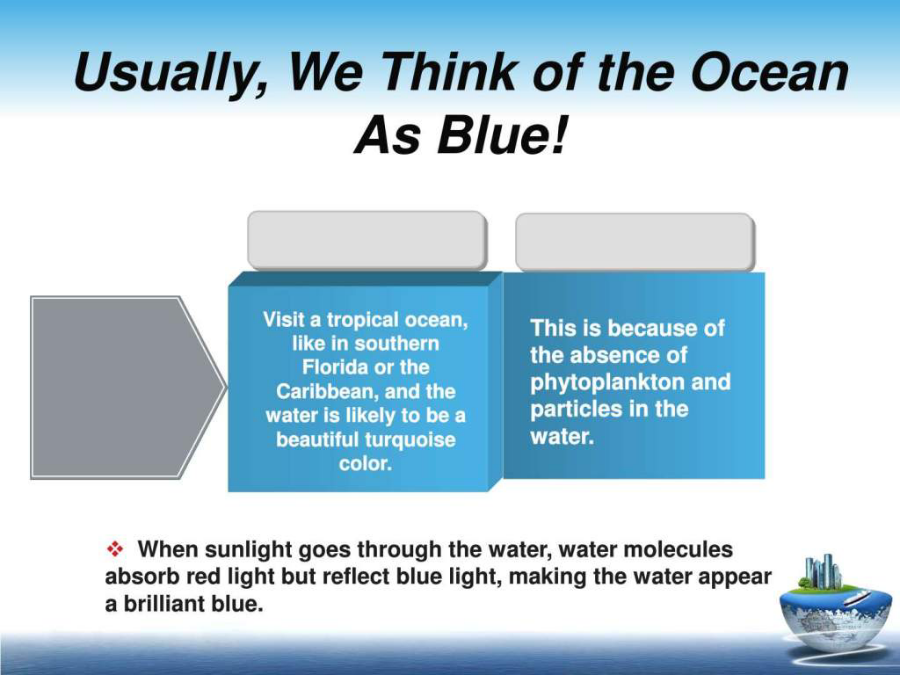 Usually, We Think of the Ocean As Blue!

Visit a tropical ocean, like in southern Florida or the Caribbean, and the water is likely to be a beautiful turquoise color.

This is because of the absence of phytoplankton and particles in the water.

❖ When sunlight goes through the water, water molecules absorb red light but reflect blue light, making the water appear a brilliant blue.